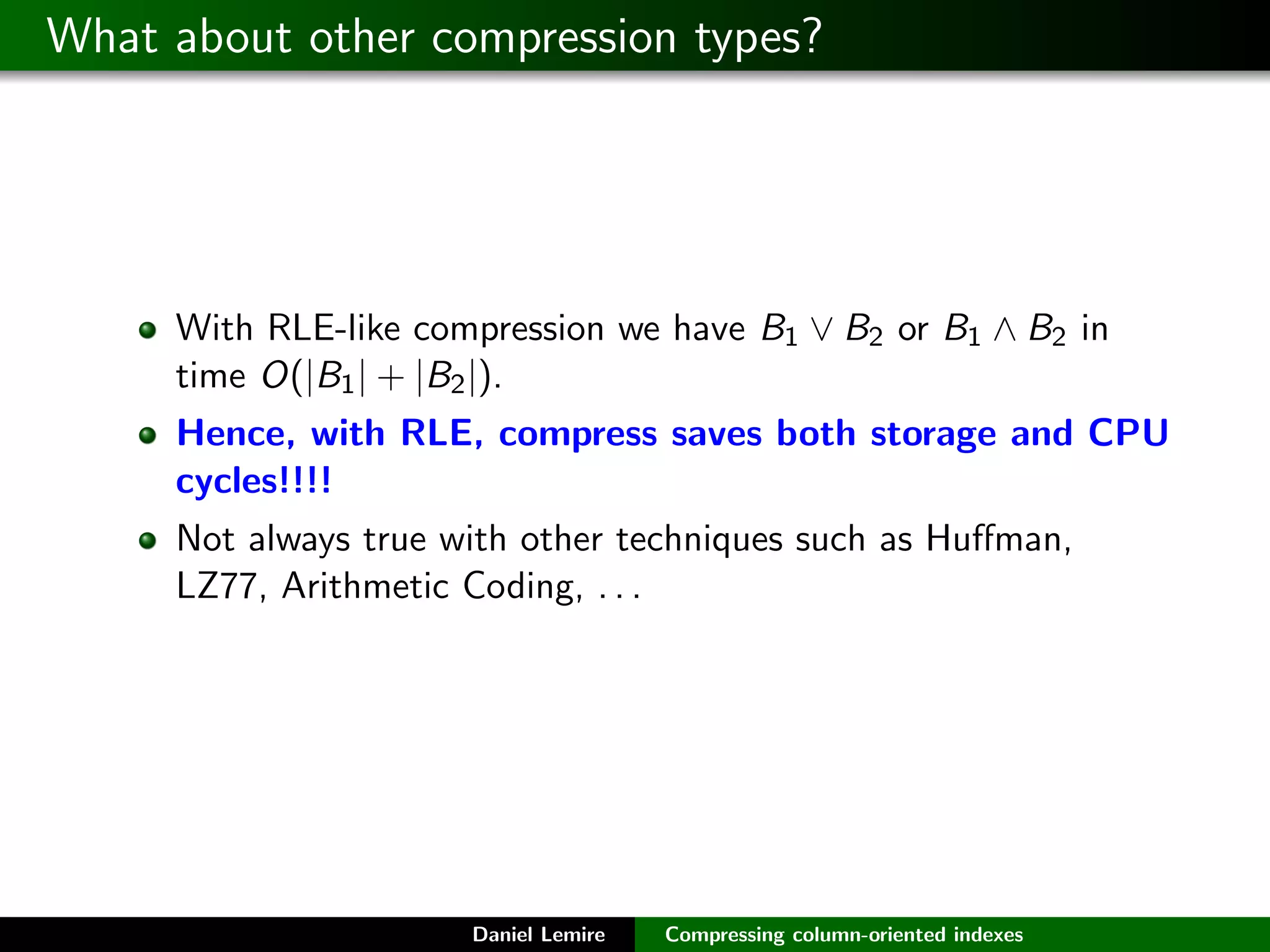 What about other compression types?

- With RLE-like compression we have $B_1 \vee B_2$ or $B_1 \wedge B_2$ in time $O(|B_1| + |B_2|)$.
- Hence, with RLE, compress saves both storage and CPU cycles!!!!
- Not always true with other techniques such as Huffman, LZ77, Arithmetic Coding, ...

Daniel Lemire Compressing column-oriented indexes